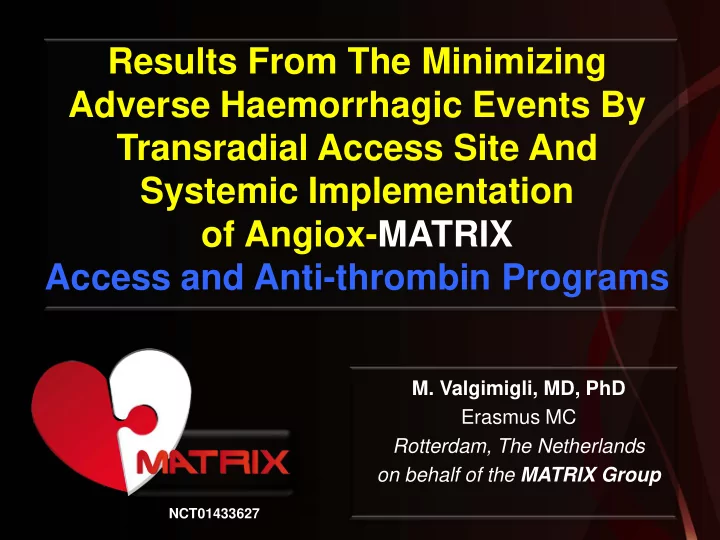 Results From The Minimizing Adverse Haemorrhagic Events By Transradial Access Site And Systemic Implementation of Angiox-MATRIX
Access and Anti-thrombin Programs

MATRIX

NCT01433627

M. Valgimigli, MD, PhD
Erasmus MC
Rotterdam, The Netherlands
on behalf of the MATRIX Group